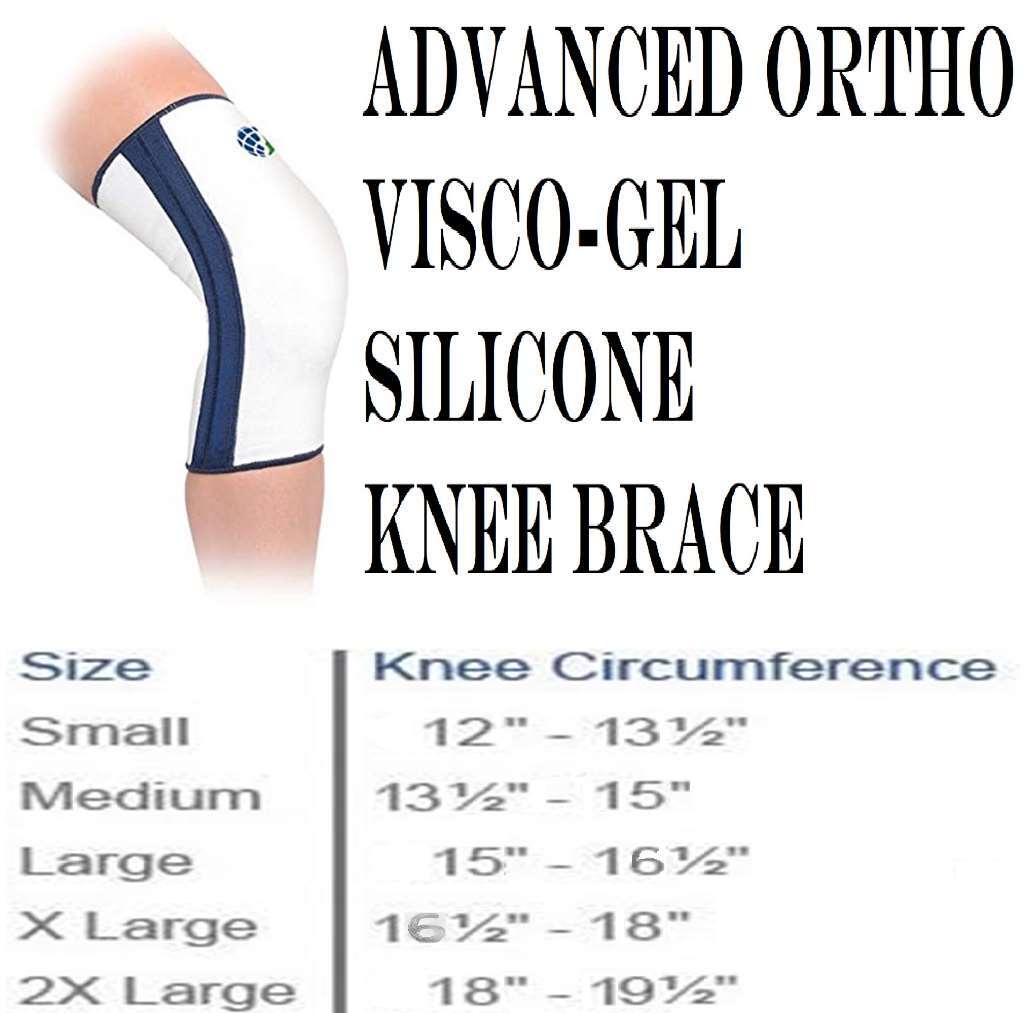 ADVANCED ORTHO
VISCO-GEL
SILICONE
KNEE BRACE

| Size | Knee Circumference |
|---|---|
| Small | 12" - 13½" |
| Medium | 13½" - 15" |
| Large | 15" - 16½" |
| X Large | 16½" - 18" |
| 2X Large | 18" - 19½" |